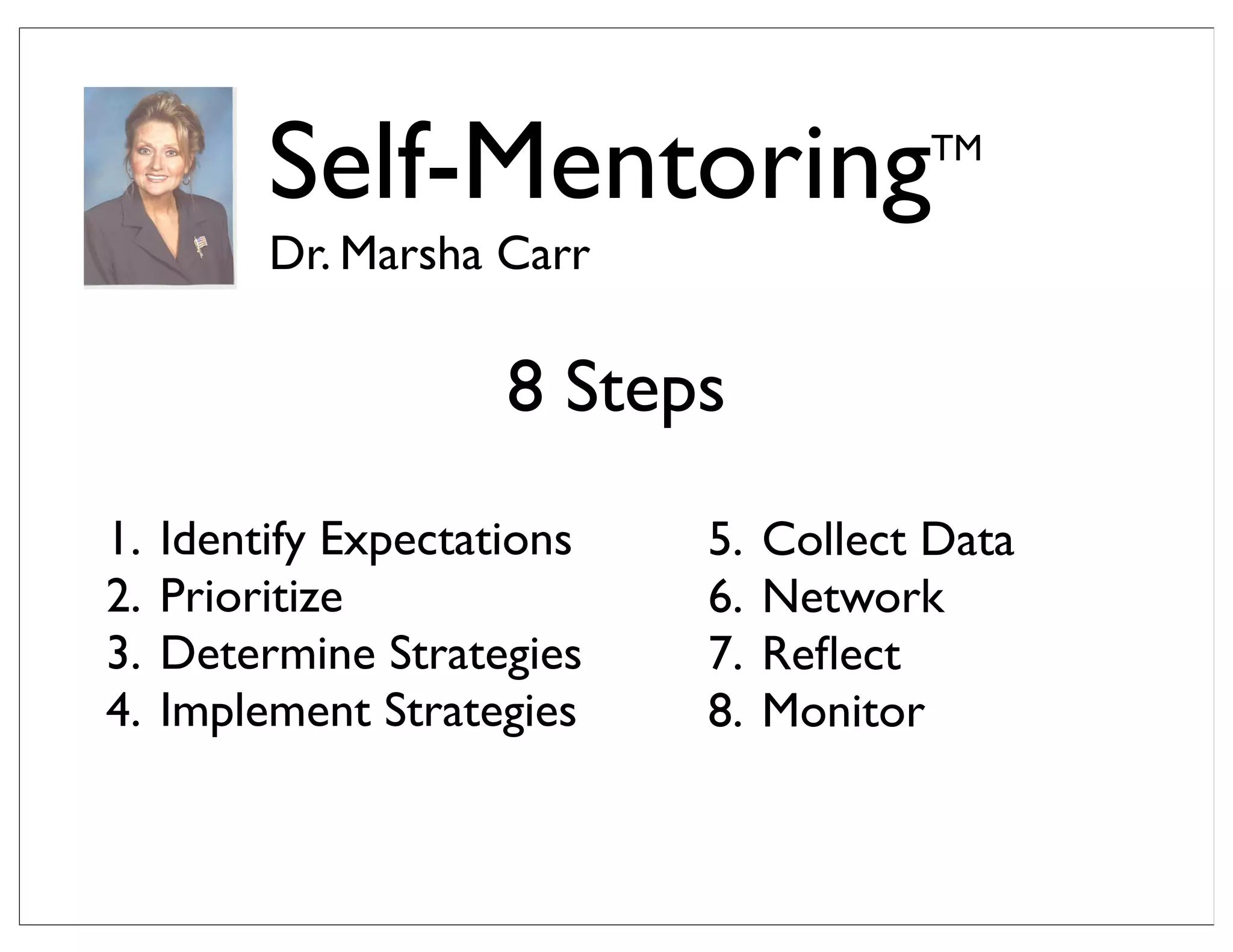 Self-Mentoring™

Dr. Marsha Carr

8 Steps

1. Identify Expectations
2. Prioritize
3. Determine Strategies
4. Implement Strategies

5. Collect Data
6. Network
7. Reflect
8. Monitor